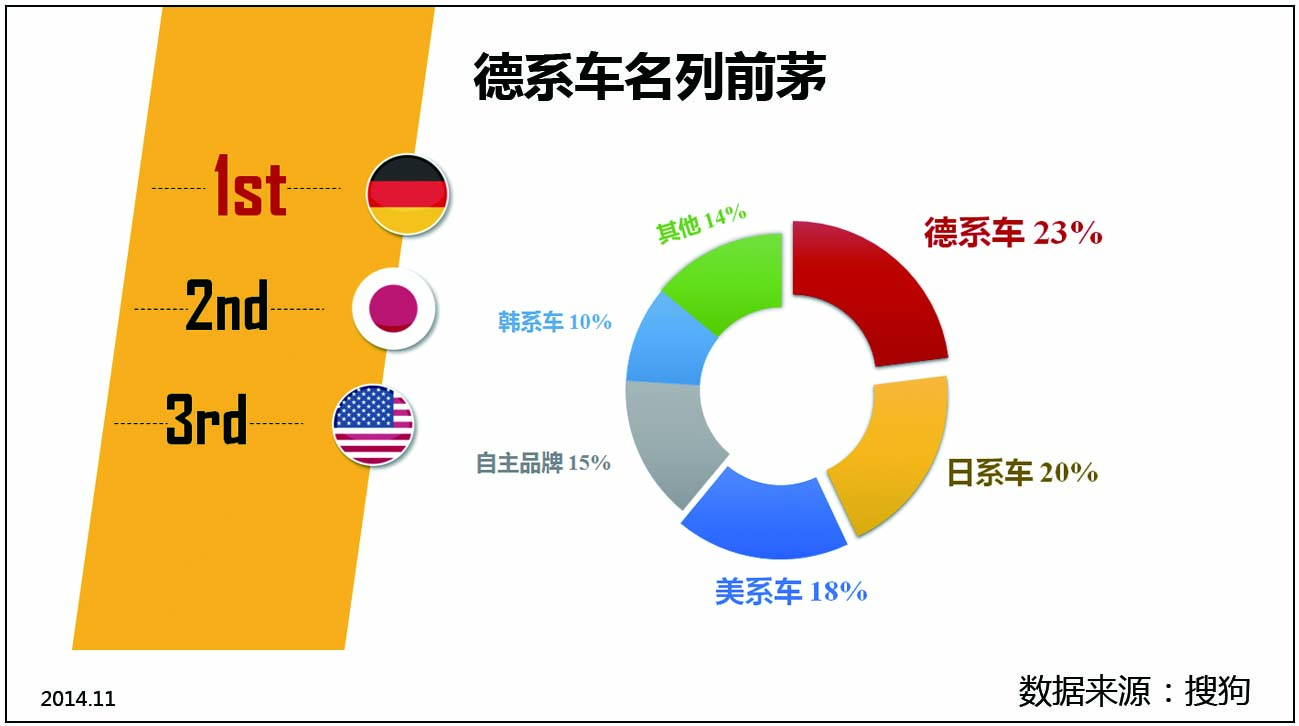 德系车名列前茅

1st

2nd

3rd

其他 14%

德系车 23%

韩系车 10%

自主品牌 15%

日系车 20%

美系车 18%

2014.11

数据来源：搜狗